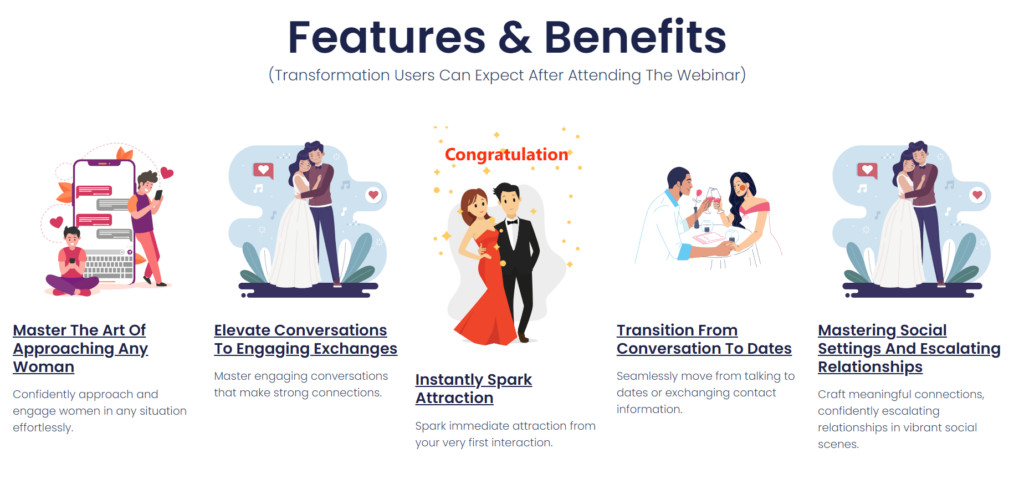 Features & Benefits

(Transformation Users Can Expect After Attending The Webinar)

Master The Art Of Approaching Any Woman

Confidently approach and engage women in any situation effortlessly.

Elevate Conversations To Engaging Exchanges

Master engaging conversations that make strong connections.

Congratulation

Instantly Spark Attraction

Spark immediate attraction from your very first interaction.

Transition From Conversation To Dates

Seamlessly move from talking to dates or exchanging contact information.

Mastering Social Settings And Escalating Relationships

Craft meaningful connections, confidently escalating relationships in vibrant social scenes.